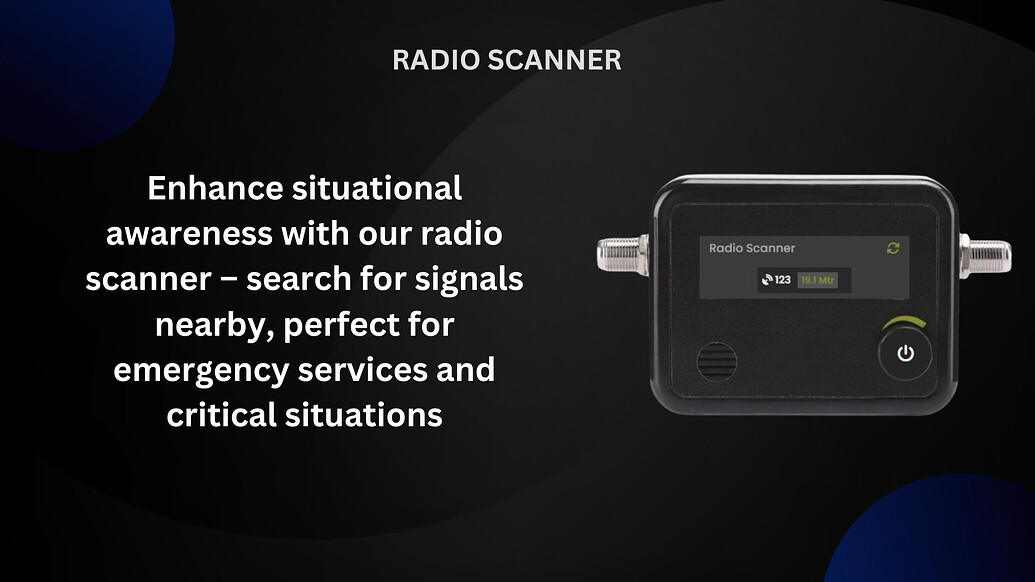 RADIO SCANNER

Enhance situational awareness with our radio scanner – search for signals nearby, perfect for emergency services and critical situations

Radio Scanner

123 19.1 Mtr